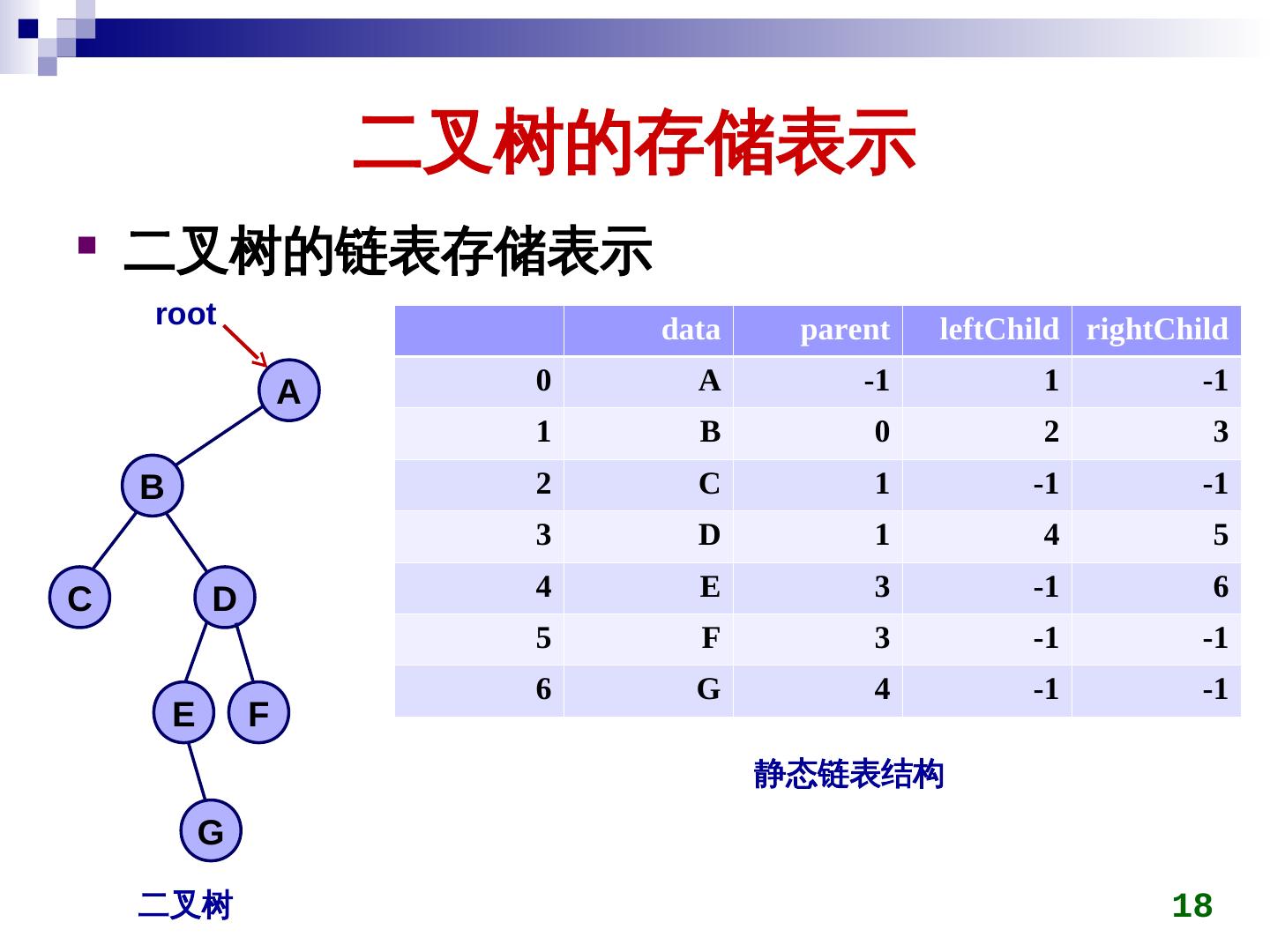 二叉树的存储表示

二叉树的链表存储表示

root

A

B

C

D

E

F

G

二叉树

| | data | parent | leftChild | rightChild |
|---|---|---|---|---|
| 0 | A | -1 | 1 | -1 |
| 1 | B | 0 | 2 | 3 |
| 2 | C | 1 | -1 | -1 |
| 3 | D | 1 | 4 | 5 |
| 4 | E | 3 | -1 | 6 |
| 5 | F | 3 | -1 | -1 |
| 6 | G | 4 | -1 | -1 |

静态链表结构

18